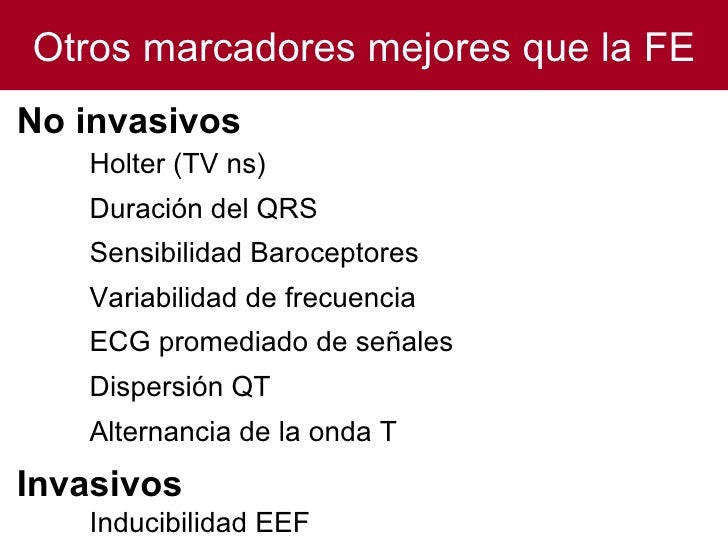 Otros marcadores mejores que la FE

No invasivos

Holter (TV ns)

Duración del QRS

Sensibilidad Baroceptores

Variabilidad de frecuencia

ECG promediado de señales

Dispersión QT

Alternancia de la onda T

Invasivos

Inducibilidad EEF